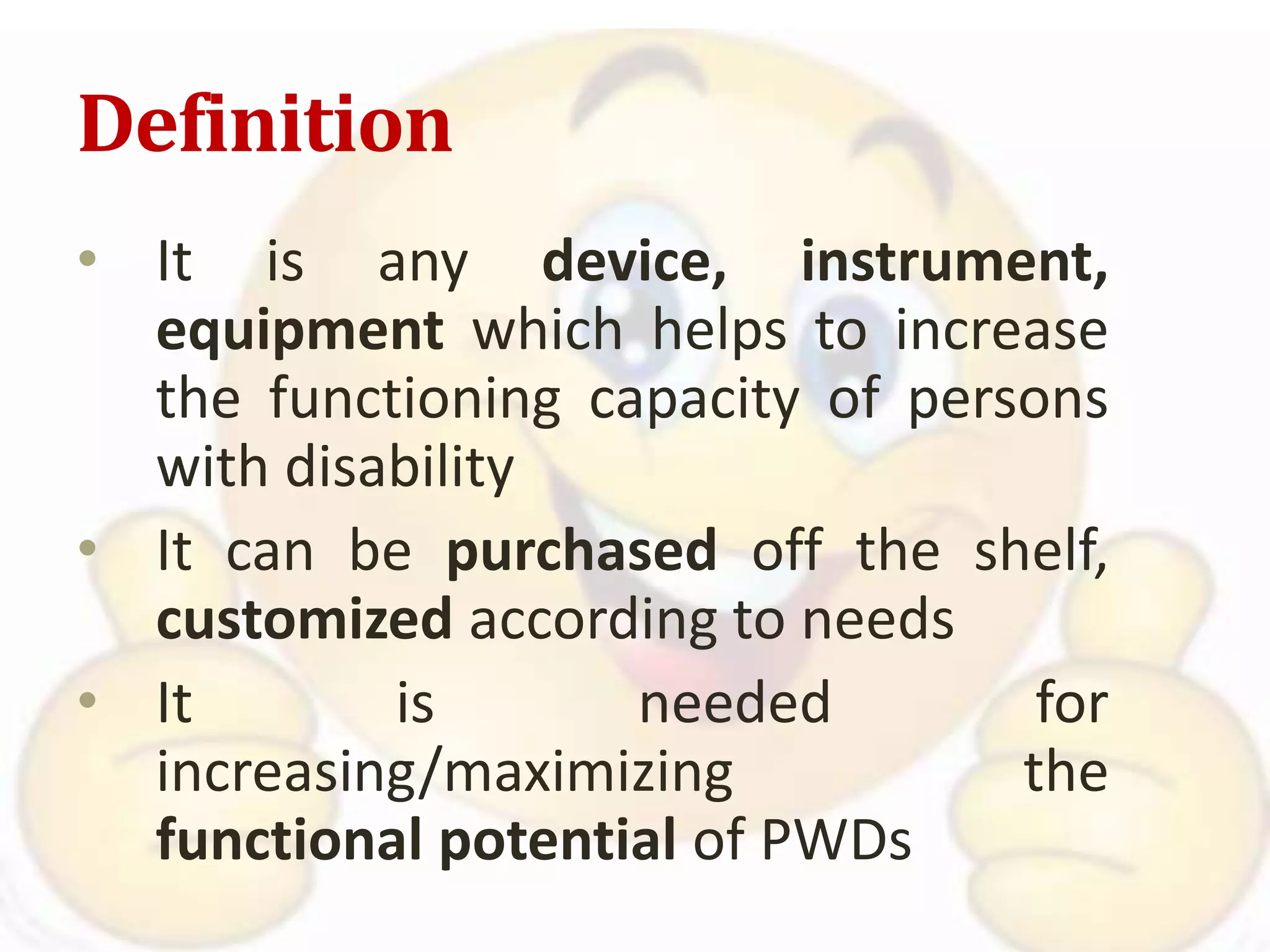 Definition

• It is any device, instrument, equipment which helps to increase the functioning capacity of persons with disability
• It can be purchased off the shelf, customized according to needs
• It is needed for increasing/maximizing the functional potential of PWDs